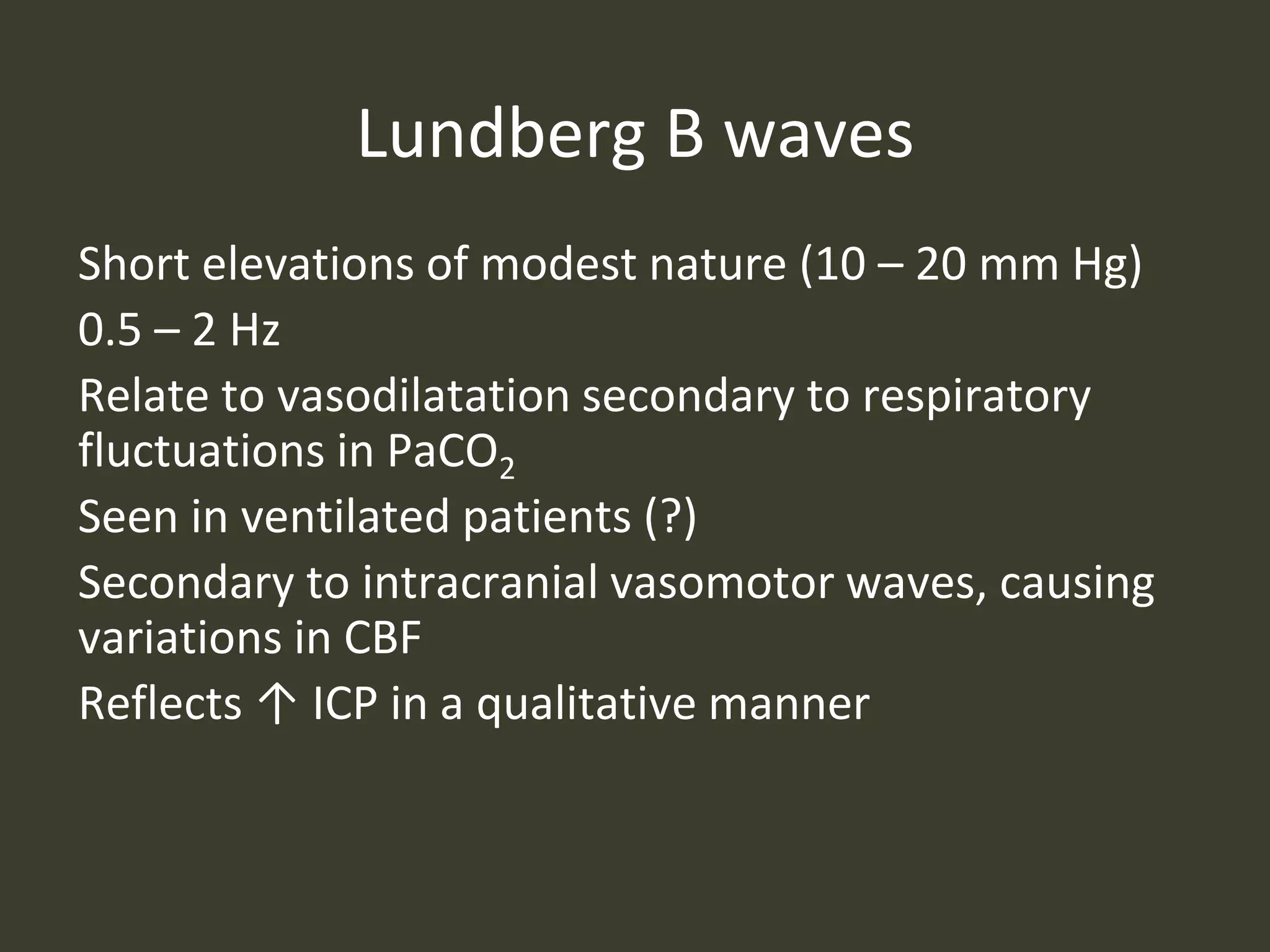 Lundberg B waves

Short elevations of modest nature (10 – 20 mm Hg)

0.5 – 2 Hz

Relate to vasodilatation secondary to respiratory fluctuations in $PaCO_2$

Seen in ventilated patients (?)

Secondary to intracranial vasomotor waves, causing variations in CBF

Reflects ↑ ICP in a qualitative manner